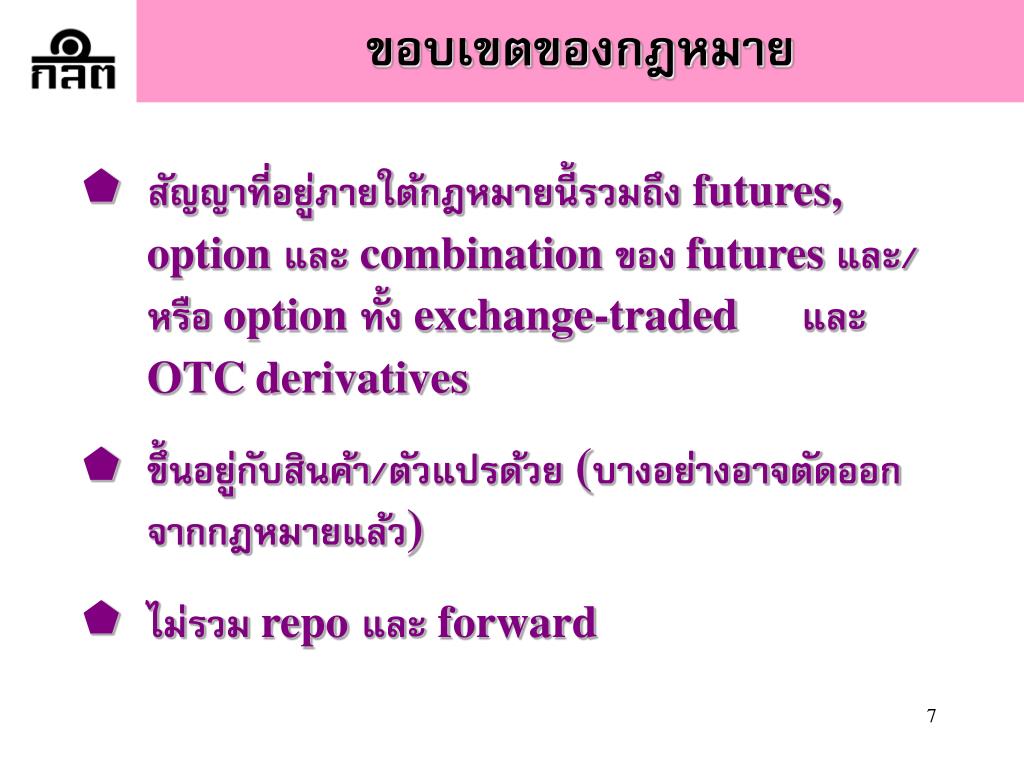 กลต

ขอบเขตของกฎหมาย

สัญญาที่อยู่ภายใต้กฎหมายนี้รวมถึง futures, option และ combination ของ futures และ/หรือ option ทั้ง exchange-traded และ OTC derivatives

ขึ้นอยู่กับสินค้า/ตัวแปรด้วย (บางอย่างอาจตัดออกจากกฎหมายแล้ว)

ไม่รวม repo และ forward

7